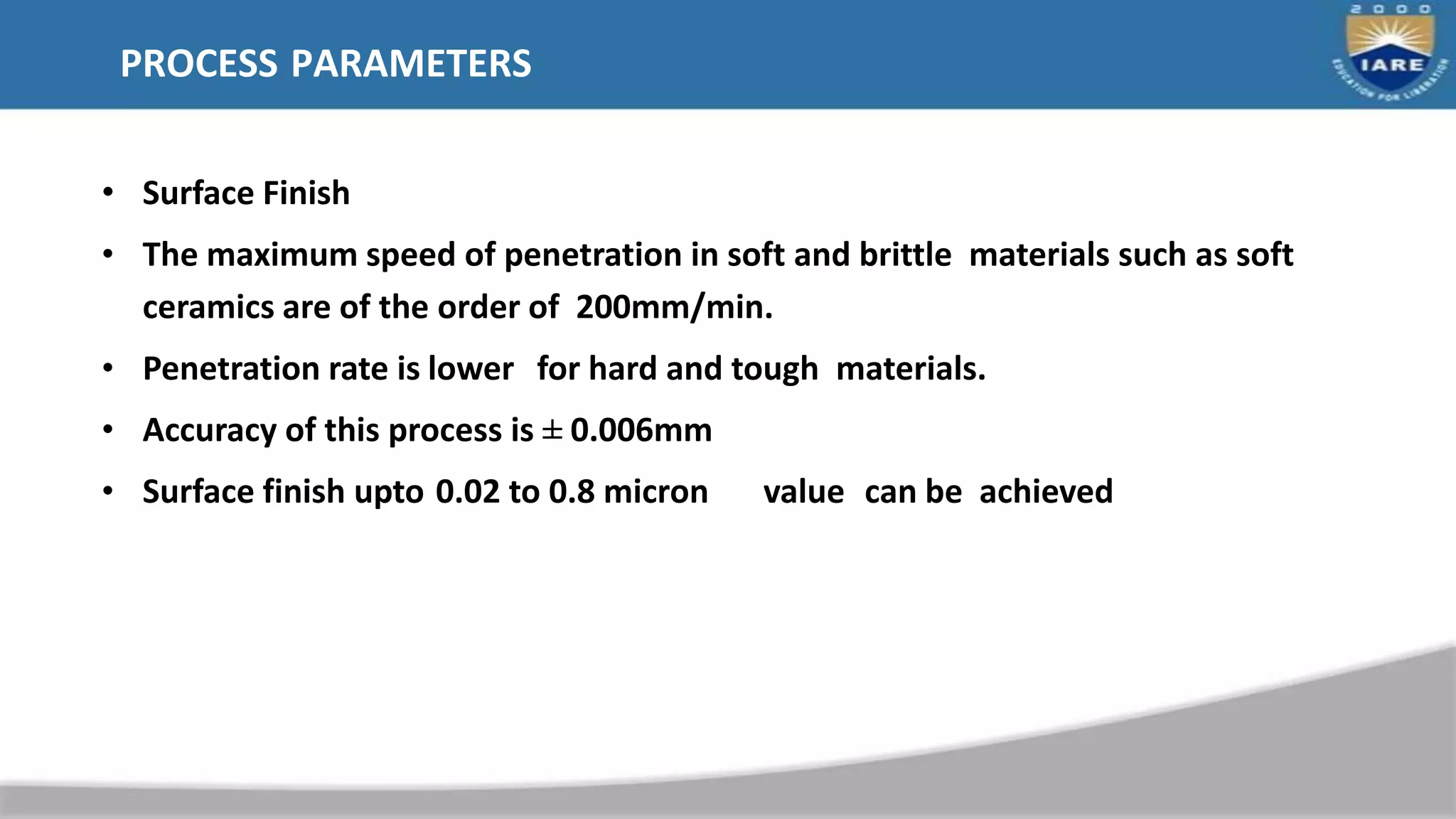 PROCESS PARAMETERS

2000
IARE
EDUCATION FOR LIBERATION

• Surface Finish

• The maximum speed of penetration in soft and brittle materials such as soft ceramics are of the order of 200mm/min.

• Penetration rate is lower for hard and tough materials.

• Accuracy of this process is $\pm$ 0.006mm

• Surface finish upto 0.02 to 0.8 micron value can be achieved